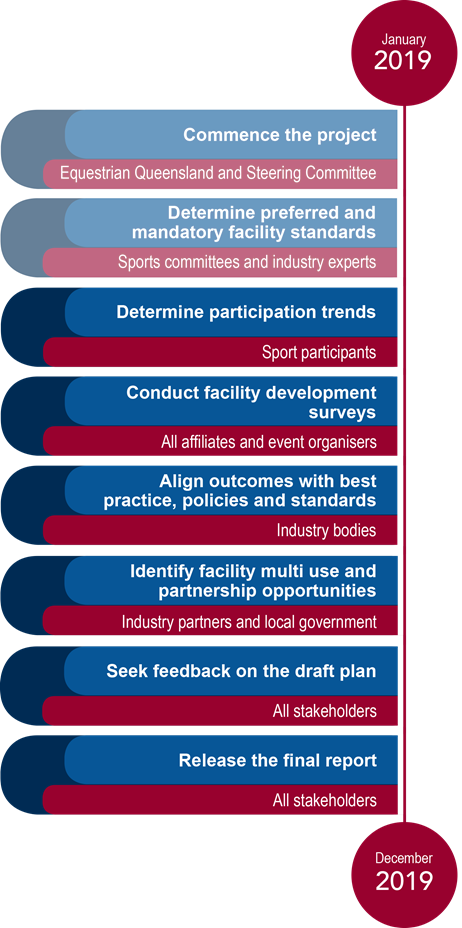 January
2019

Commence the project
Equestrian Queensland and Steering Committee

Determine preferred and mandatory facility standards
Sports committees and industry experts

Determine participation trends
Sport participants

Conduct facility development surveys
All affiliates and event organisers

Align outcomes with best practice, policies and standards
Industry bodies

Identify facility multi use and partnership opportunities
Industry partners and local government

Seek feedback on the draft plan
All stakeholders

Release the final report
All stakeholders

December
2019